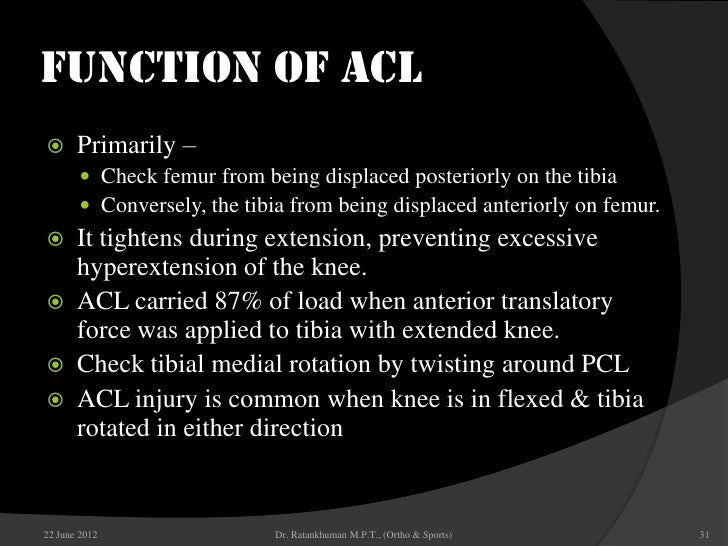 FUNCTION OF ACL

Primarily –

Check femur from being displaced posteriorly on the tibia

Conversely, the tibia from being displaced anteriorly on femur.

It tightens during extension, preventing excessive hyperextension of the knee.

ACL carried 87% of load when anterior translatory force was applied to tibia with extended knee.

Check tibial medial rotation by twisting around PCL

ACL injury is common when knee is in flexed & tibia rotated in either direction

22 June 2012

Dr. Ratankhuman M.P.T., (Ortho & Sports)

31